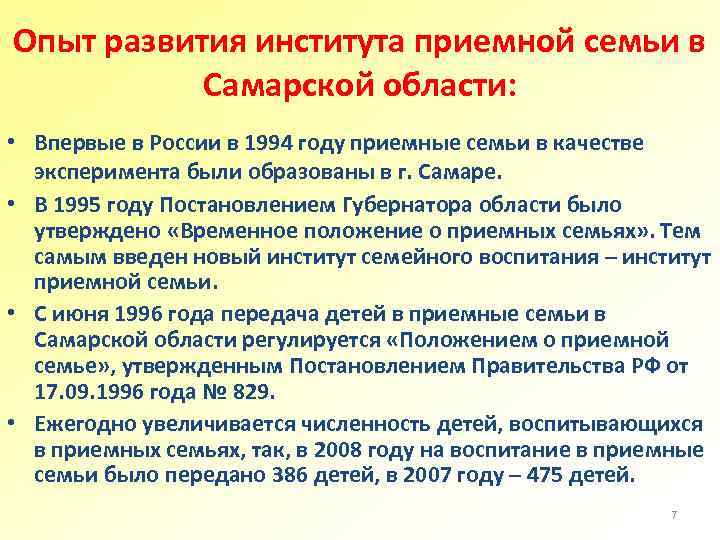 Опыт развития института приемной семьи в Самарской области:

• Впервые в России в 1994 году приемные семьи в качестве эксперимента были образованы в г. Самаре.

• В 1995 году Постановлением Губернатора области было утверждено «Временное положение о приемных семьях». Тем самым введен новый институт семейного воспитания – институт приемной семьи.

• С июня 1996 года передача детей в приемные семьи в Самарской области регулируется «Положением о приемной семье», утвержденным Постановлением Правительства РФ от 17.09.1996 года № 829.

• Ежегодно увеличивается численность детей, воспитывающихся в приемных семьях, так, в 2008 году на воспитание в приемные семьи было передано 386 детей, в 2007 году – 475 детей.

7